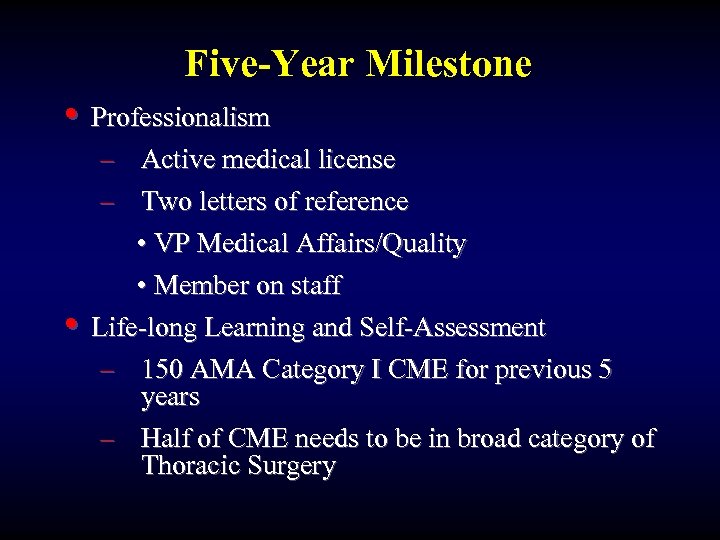 Five-Year Milestone

• Professionalism
– Active medical license
– Two letters of reference
• VP Medical Affairs/Quality
• Member on staff

• Life-long Learning and Self-Assessment
– 150 AMA Category I CME for previous 5 years
– Half of CME needs to be in broad category of Thoracic Surgery